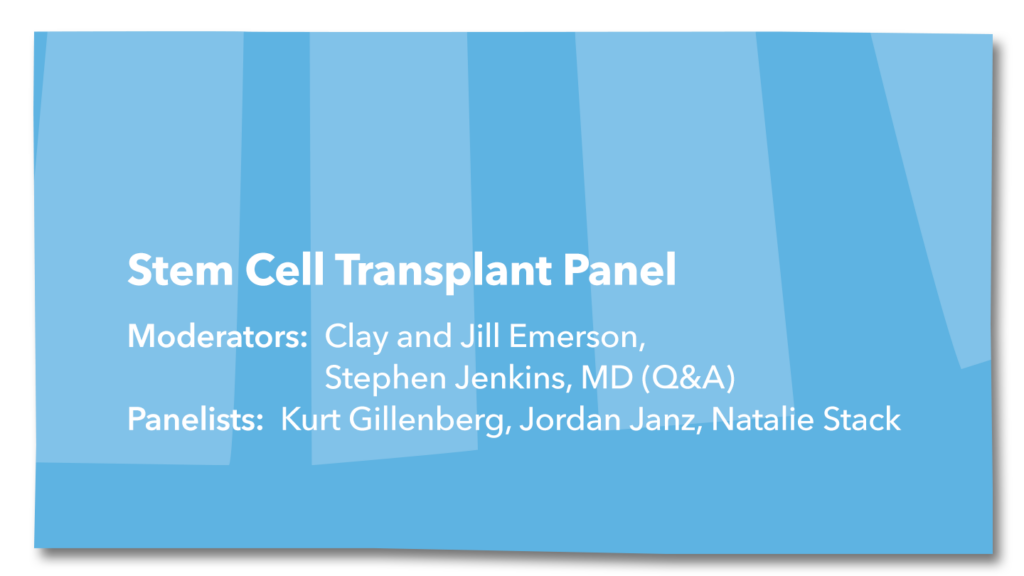 Stem Cell Transplant Panel

Moderators: Clay and Jill Emerson, Stephen Jenkins, MD (Q&A)
Panelists: Kurt Gillenberg, Jordan Janz, Natalie Stack